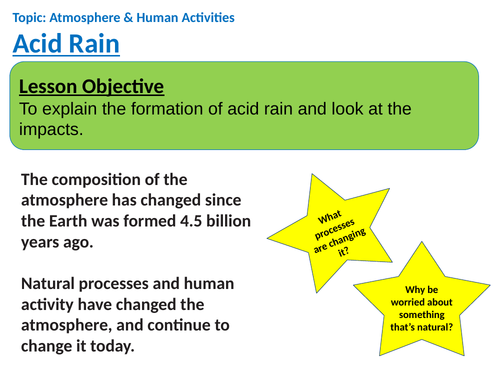 Topic: Atmosphere & Human Activities

Acid Rain

Lesson Objective
To explain the formation of acid rain and look at the impacts.

The composition of the atmosphere has changed since the Earth was formed 4.5 billion years ago.

Natural processes and human activity have changed the atmosphere, and continue to change it today.

What processes are changing it?

Why be worried about something that's natural?